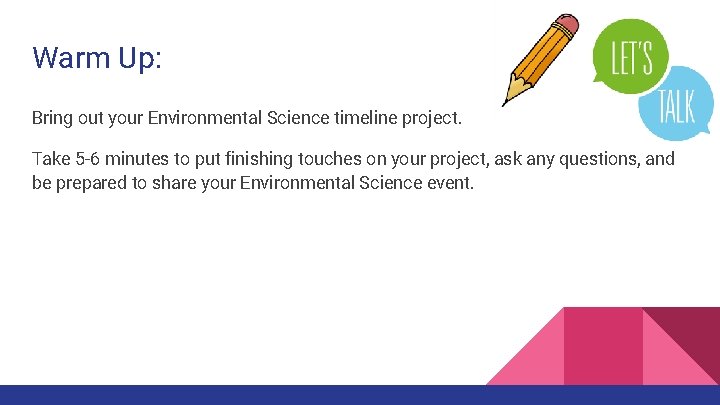 Warm Up:

LET'S

TALK

Bring out your Environmental Science timeline project.

Take 5-6 minutes to put finishing touches on your project, ask any questions, and be prepared to share your Environmental Science event.